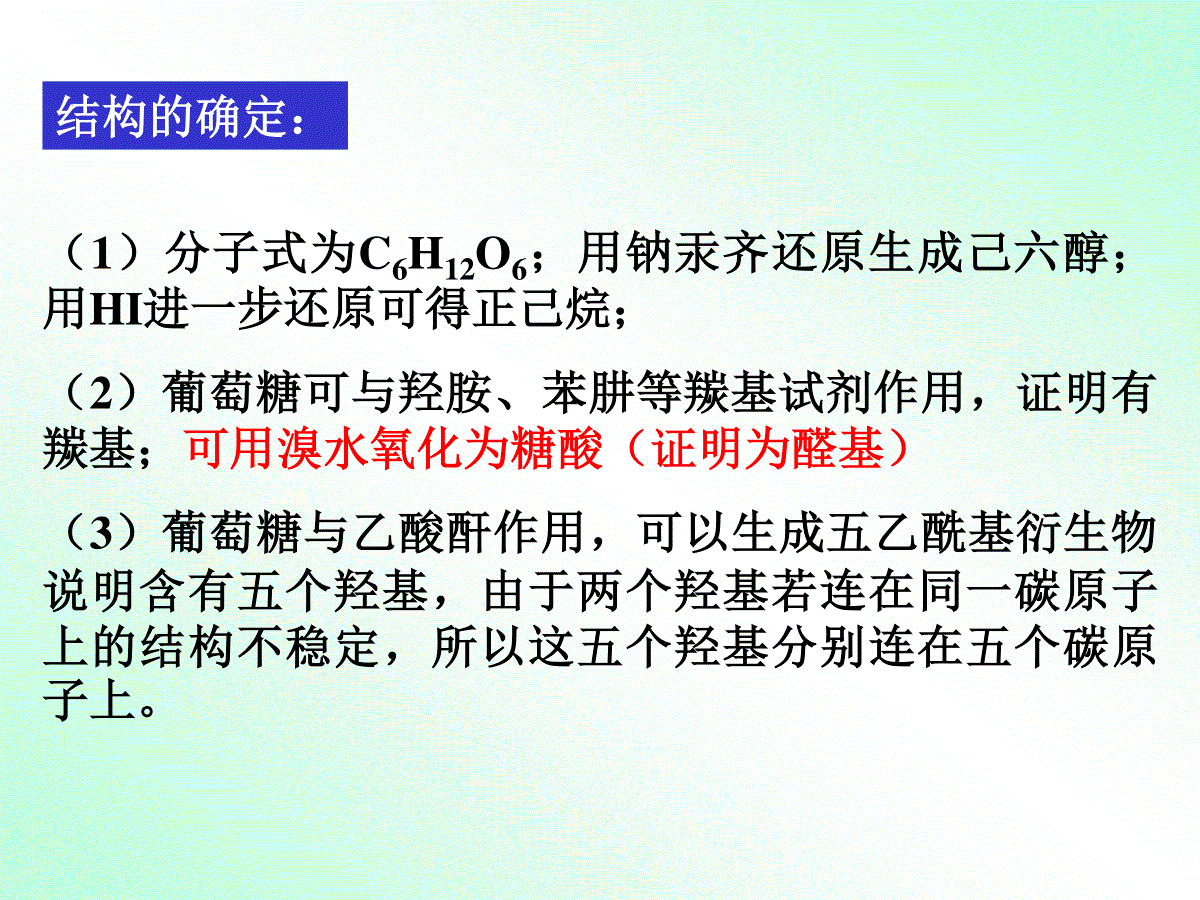 结构的确定：

（1）分子式为$C_6H_{12}O_6$；用钠汞齐还原生成己六醇；用HI进一步还原可得正己烷；

（2）葡萄糖可与羟胺、苯肼等羰基试剂作用，证明有羰基；可用溴水氧化为糖酸（证明为醛基）

（3）葡萄糖与乙酸酐作用，可以生成五乙酰基衍生物说明含有五个羟基，由于两个羟基若连在同一碳原子上的结构不稳定，所以这五个羟基分别连在五个碳原子上。